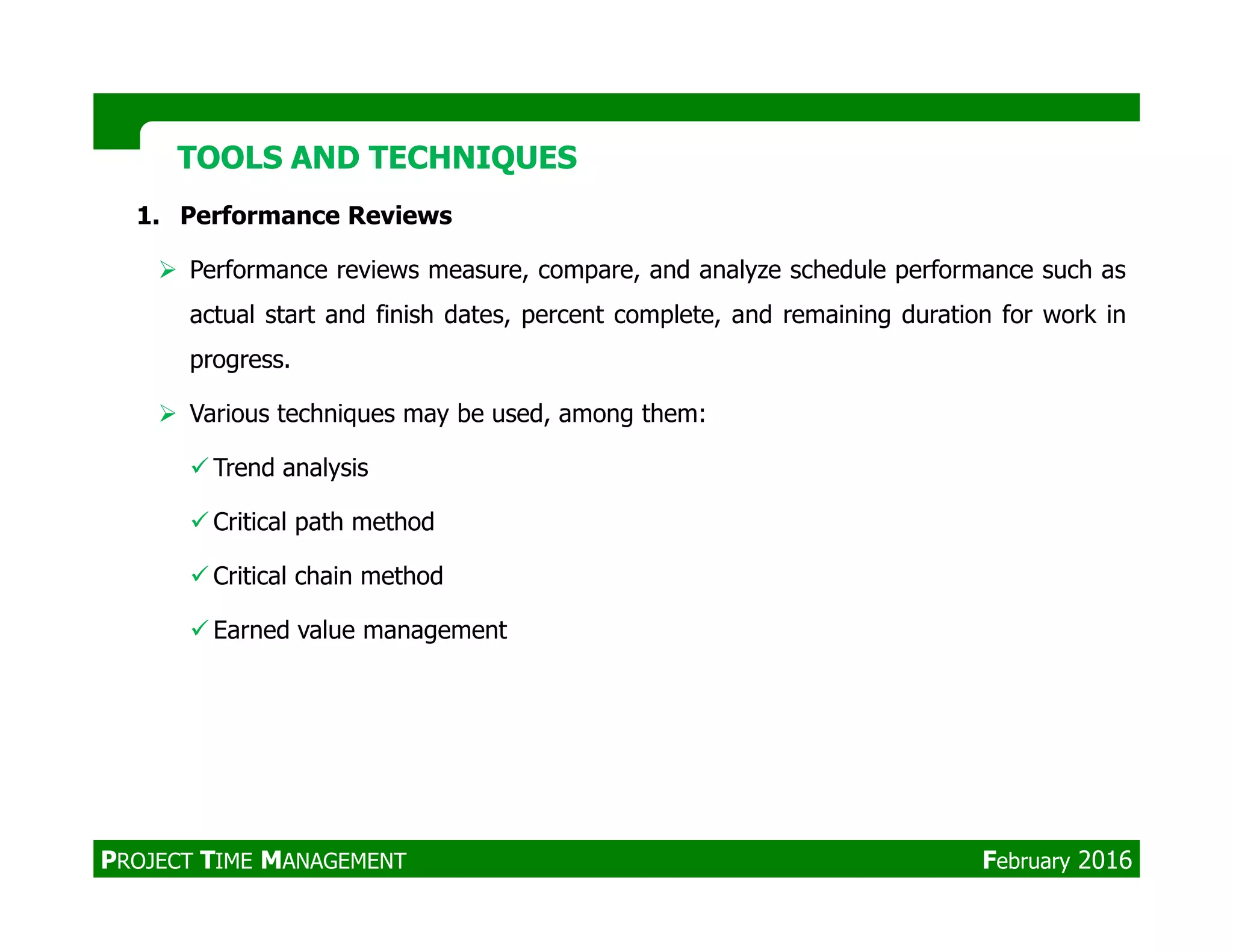 TOOLS AND TECHNIQUES

1. Performance Reviews

➢ Performance reviews measure, compare, and analyze schedule performance such as actual start and finish dates, percent complete, and remaining duration for work in progress.

➢ Various techniques may be used, among them:

✓ Trend analysis

✓ Critical path method

✓ Critical chain method

✓ Earned value management

PROJECT TIME MANAGEMENT

February 2016